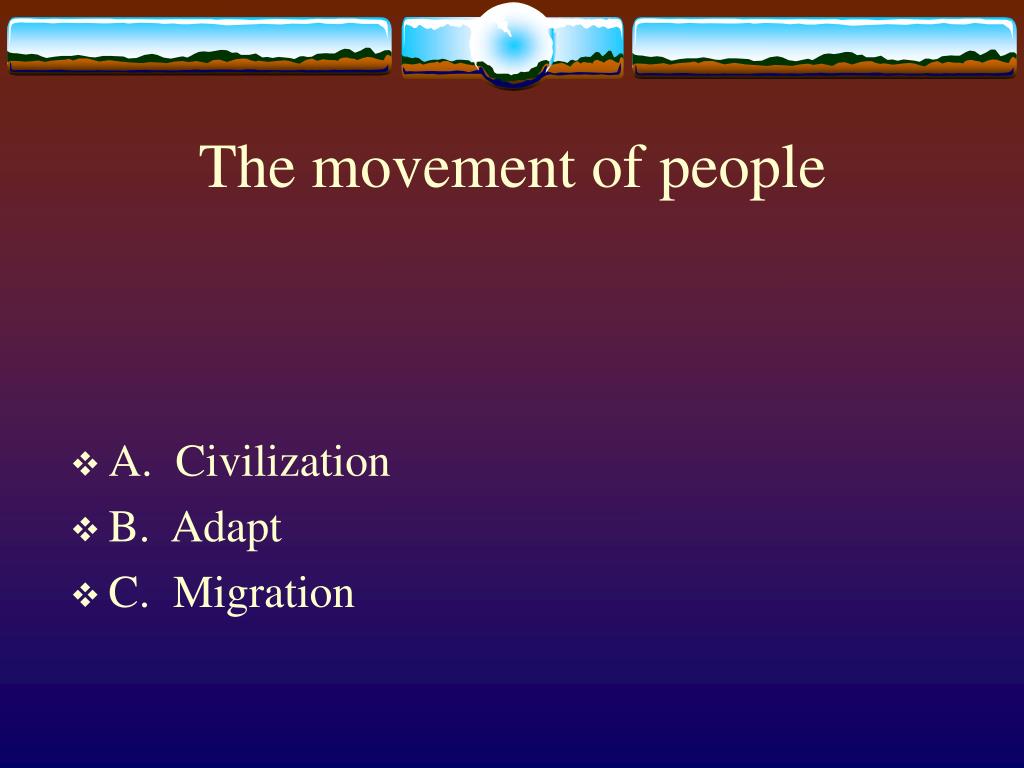 The movement of people

❖ A. Civilization
❖ B. Adapt
❖ C. Migration